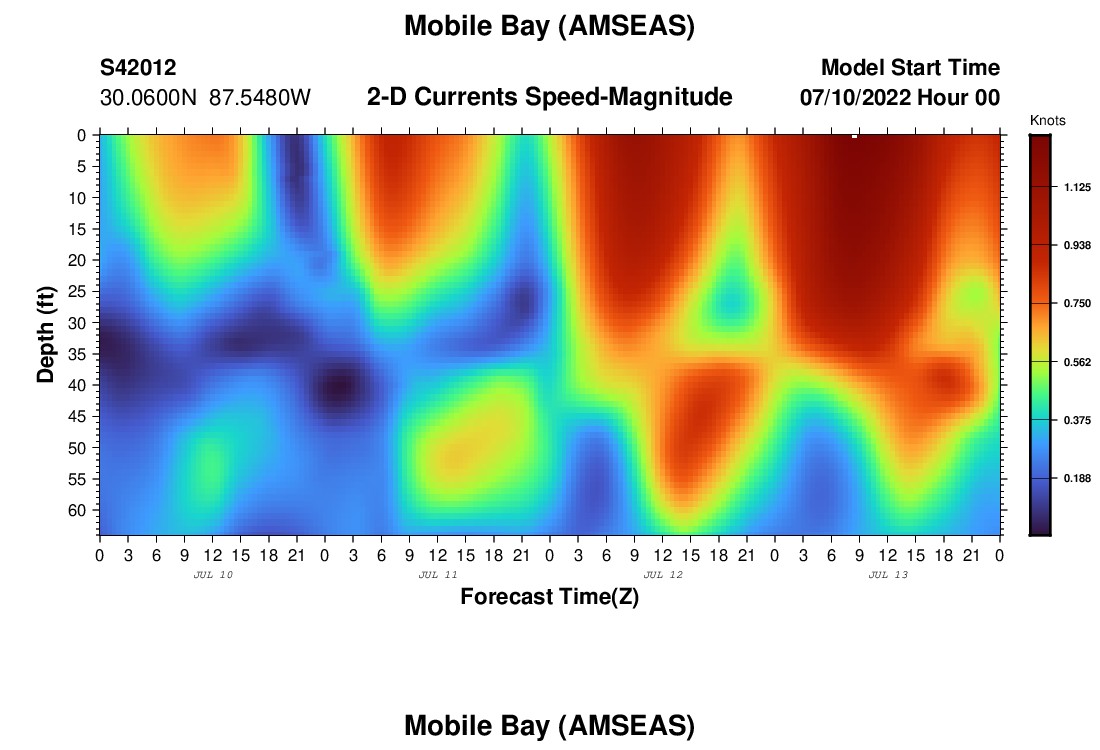 Mobile Bay (AMSEAS)

S42012
30.0600N 87.5480W

2-D Currents Speed-Magnitude

Model Start Time
07/10/2022 Hour 00

Knots
1.125
0.938
0.750
0.562
0.375
0.188

Depth (ft)
0
5
10
15
20
25
30
35
40
45
50
55
60

0 3 6 9 12 15 18 21 0 3 6 9 12 15 18 21 0 3 6 9 12 15 18 21 0 3 6 9 12 15 18 21 0
JUL 10
JUL 11
JUL 12
JUL 13
Forecast Time(Z)

Mobile Bay (AMSEAS)